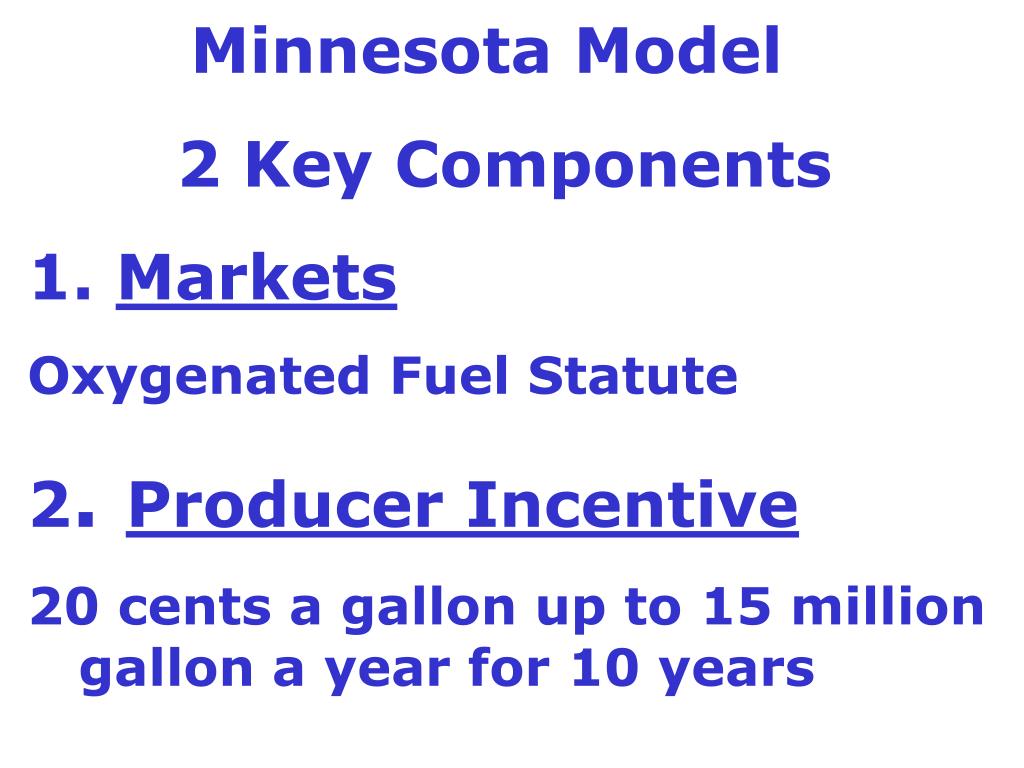 Minnesota Model

2 Key Components

1. Markets

Oxygenated Fuel Statute

2. Producer Incentive

20 cents a gallon up to 15 million gallon a year for 10 years